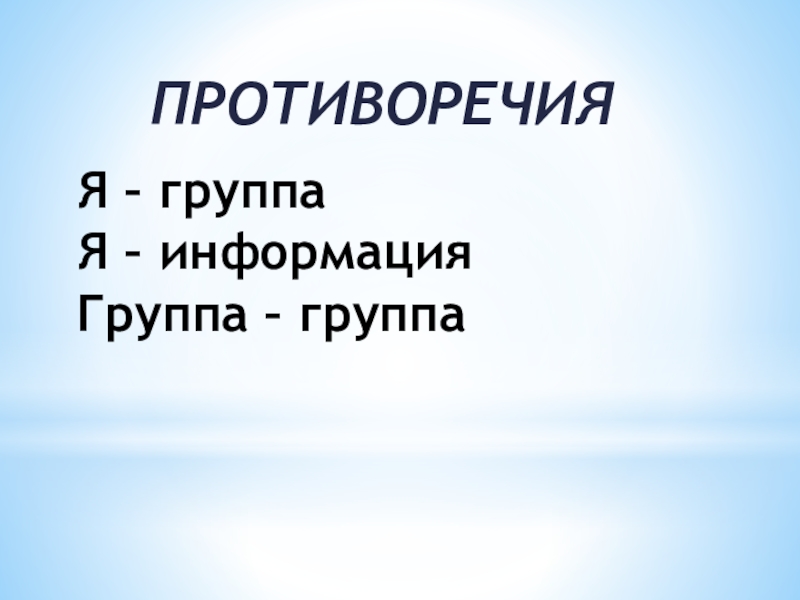 ПРОТИВОРЕЧИЯ

Я – группа
Я – информация
Группа – группа